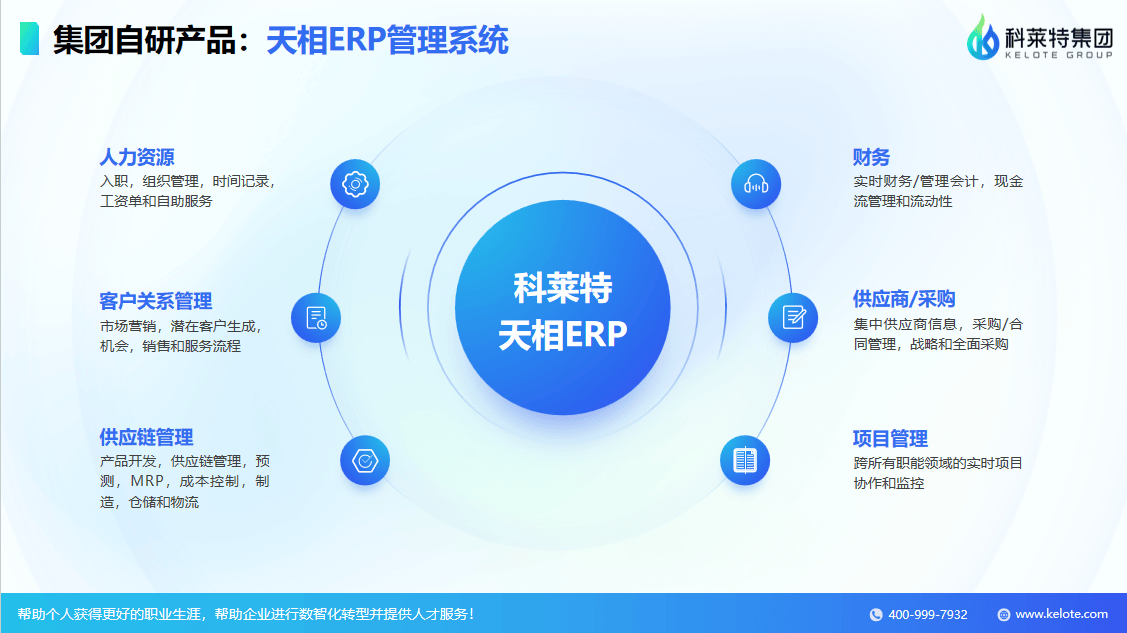 集团自研产品：天相ERP管理系统

科莱特集团
KELOTE GROUP

人力资源
入职，组织管理，时间记录，工资单和自助服务

客户关系管理
市场营销，潜在客户生成，机会，销售和服务流程

供应链管理
产品开发，供应链管理，预测，MRP，成本控制，制造，仓储和物流

科莱特
天相ERP

财务
实时财务/管理会计，现金流管理和流动性

供应商/采购
集中供应商信息，采购/合同管理，战略和全面采购

项目管理
跨所有职能领域的实时项目协作和监控

帮助个人获得更好的职业生涯，帮助企业进行数智化转型并提供人才服务！

400-999-7932

www.kelote.com